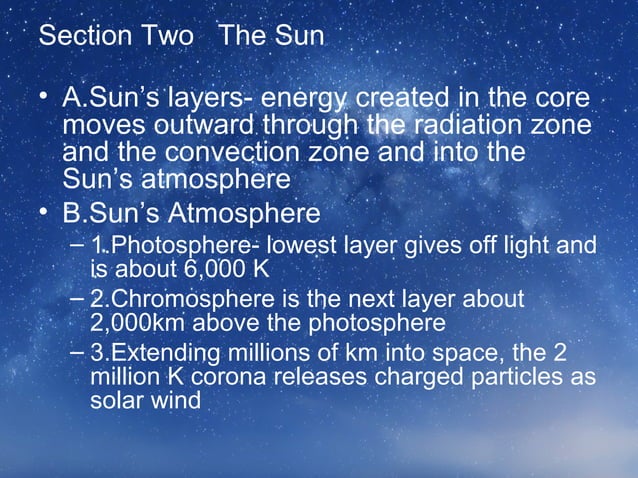 Section Two   The Sun

• A.Sun's layers- energy created in the core moves outward through the radiation zone and the convection zone and into the Sun's atmosphere
• B.Sun's Atmosphere
– 1.Photosphere- lowest layer gives off light and is about 6,000 K
– 2.Chromosphere is the next layer about 2,000km above the photosphere
– 3.Extending millions of km into space, the 2 million K corona releases charged particles as solar wind